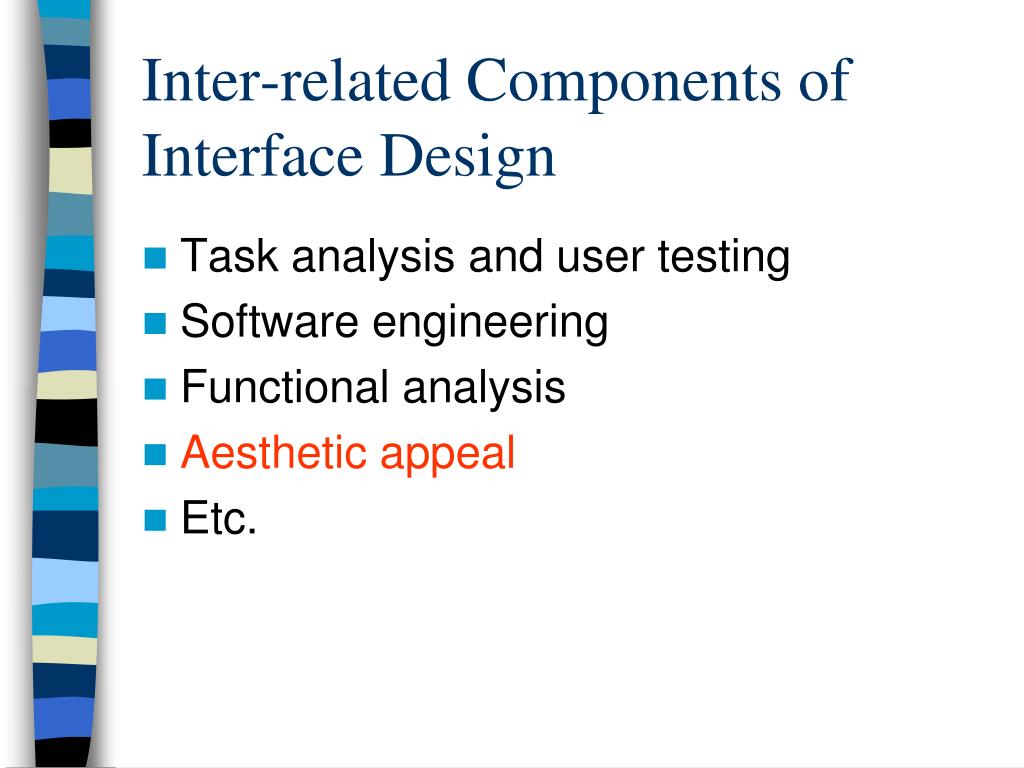 Inter-related Components of Interface Design

Task analysis and user testing
Software engineering
Functional analysis
Aesthetic appeal
Etc.